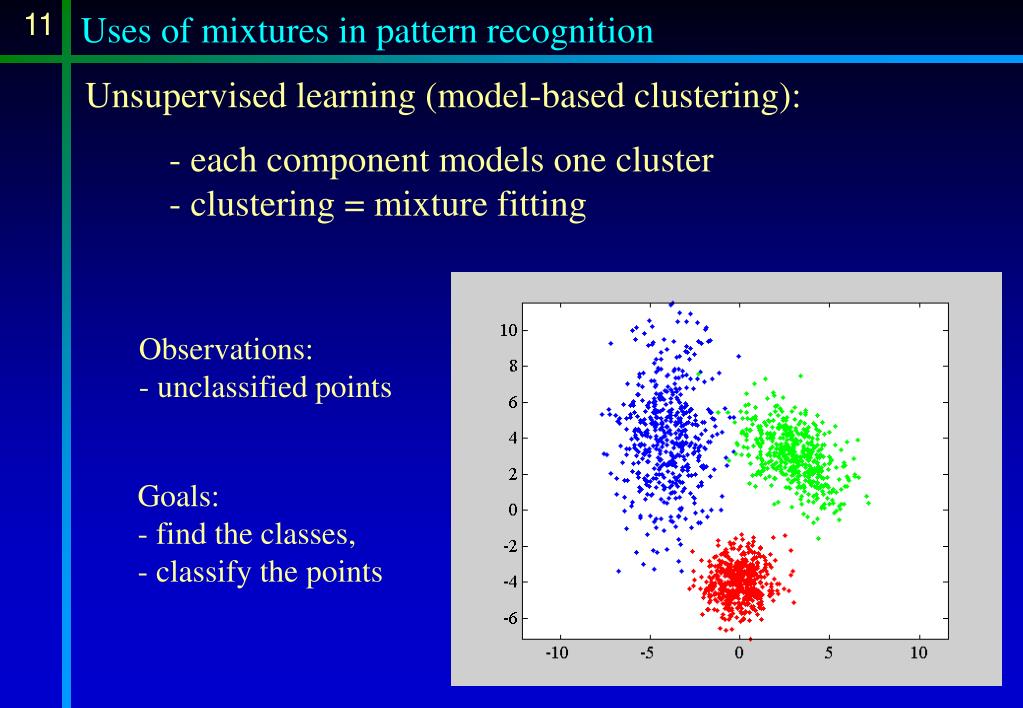 11

Uses of mixtures in pattern recognition

Unsupervised learning (model-based clustering):

- each component models one cluster
- clustering = mixture fitting

Observations:
- unclassified points

Goals:
- find the classes,
- classify the points

10
8
6
4
2
0
-2
-4
-6
-10 -5 0 5 10